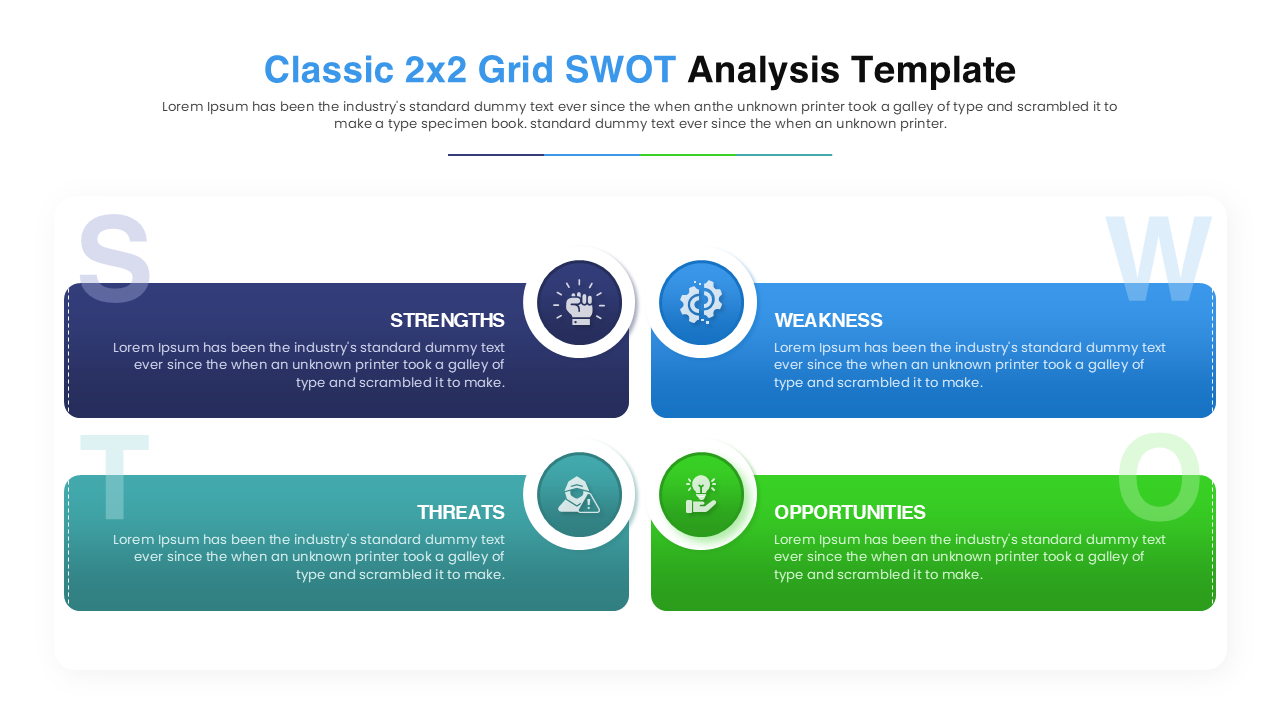 Classic 2x2 Grid SWOT Analysis Template

Lorem Ipsum has been the industry's standard dummy text ever since the when anthe unknown printer took a galley of type and scrambled it to make a type specimen book. standard dummy text ever since the when an unknown printer.

S

STRENGTHS

Lorem Ipsum has been the industry's standard dummy text ever since the when an unknown printer took a galley of type and scrambled it to make.

W

WEAKNESS

Lorem Ipsum has been the industry's standard dummy text ever since the when an unknown printer took a galley of type and scrambled it to make.

T

THREATS

Lorem Ipsum has been the industry's standard dummy text ever since the when an unknown printer took a galley of type and scrambled it to make.

O

OPPORTUNITIES

Lorem Ipsum has been the industry's standard dummy text ever since the when an unknown printer took a galley of type and scrambled it to make.